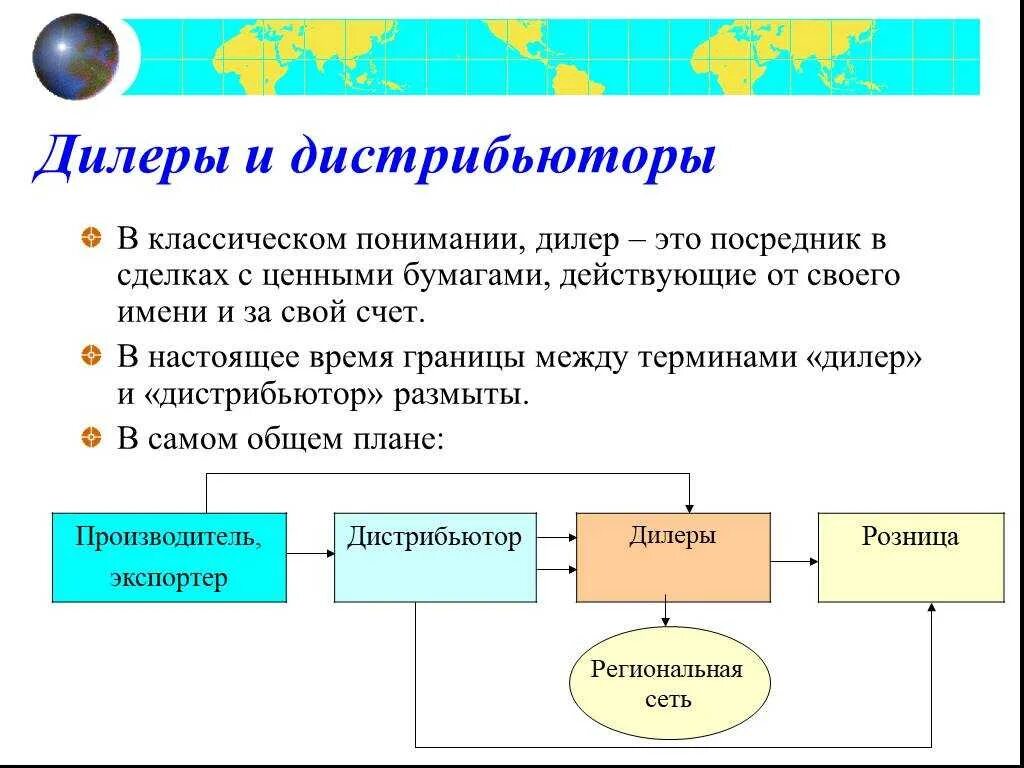 Дилеры и дистрибьюторы

В классическом понимании, дилер – это посредник в сделках с ценными бумагами, действующие от своего имени и за свой счет.

В настоящее время границы между терминами «дилер» и «дистрибьютор» размыты.

В самом общем плане:

Производитель, экспортер

Дистрибьютор

Дилеры

Розница

Региональная сеть